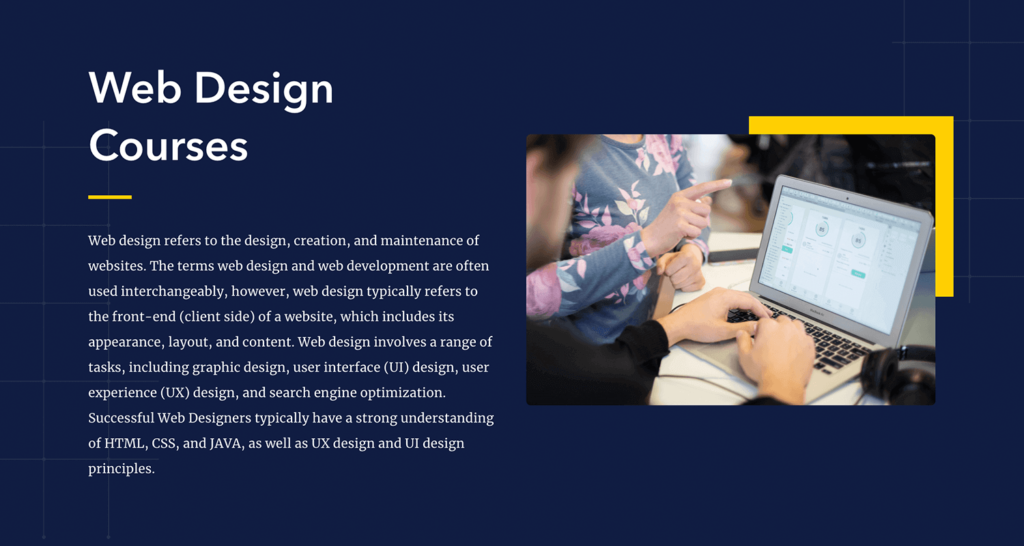 Web Design Courses

Web design refers to the design, creation, and maintenance of websites. The terms web design and web development are often used interchangeably, however, web design typically refers to the front-end (client side) of a website, which includes its appearance, layout, and content. Web design involves a range of tasks, including graphic design, user interface (UI) design, user experience (UX) design, and search engine optimization. Successful Web Designers typically have a strong understanding of HTML, CSS, and JAVA, as well as UX design and UI design principles.